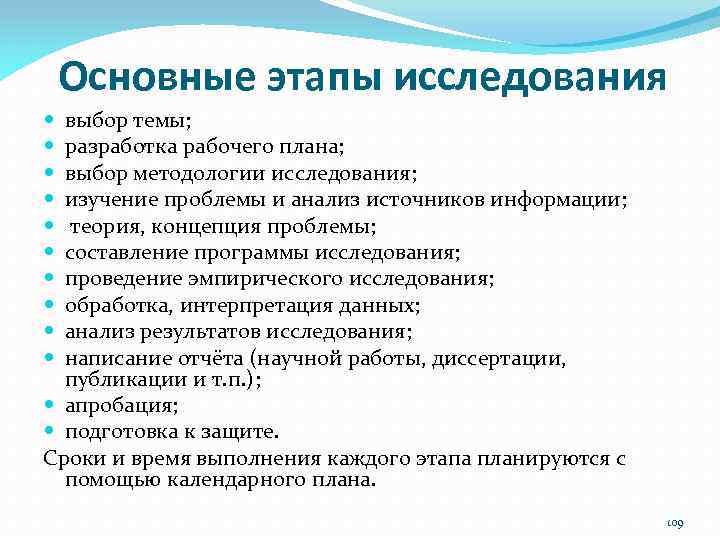 Основные этапы исследования

- выбор темы;
- разработка рабочего плана;
- выбор методологии исследования;
- изучение проблемы и анализ источников информации;
- теория, концепция проблемы;
- составление программы исследования;
- проведение эмпирического исследования;
- обработка, интерпретация данных;
- анализ результатов исследования;
- написание отчёта (научной работы, диссертации, публикации и т.п.);
- апробация;
- подготовка к защите.

Сроки и время выполнения каждого этапа планируются с помощью календарного плана.

109